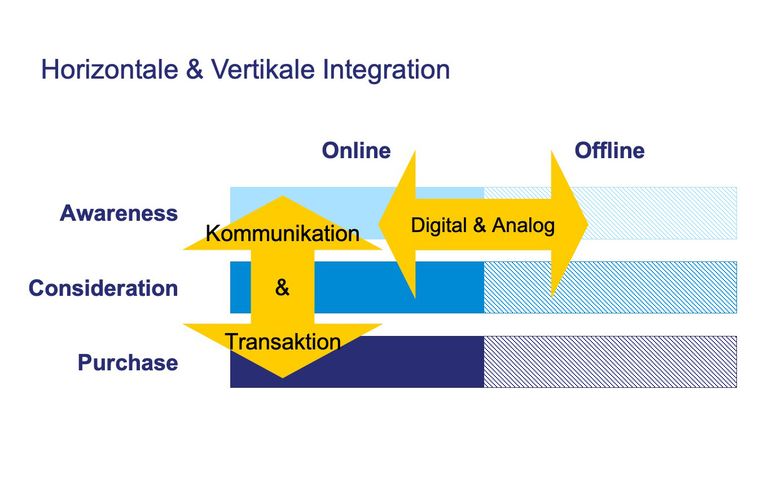 Horizontale & Vertikale Integration

Online

Offline

Awareness

Consideration

Purchase

Kommunikation

&

Transaktion

Digital & Analog